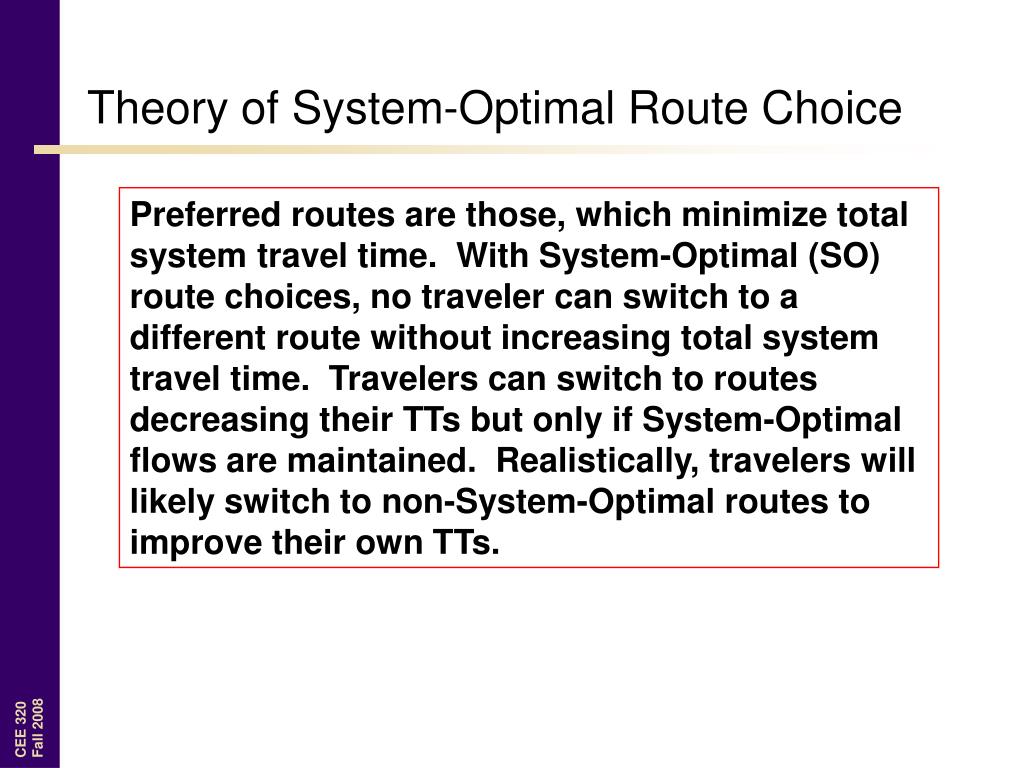 Theory of System-Optimal Route Choice

Preferred routes are those, which minimize total system travel time. With System-Optimal (SO) route choices, no traveler can switch to a different route without increasing total system travel time. Travelers can switch to routes decreasing their TTs but only if System-Optimal flows are maintained. Realistically, travelers will likely switch to non-System-Optimal routes to improve their own TTs.

CEE 320
Fall 2008